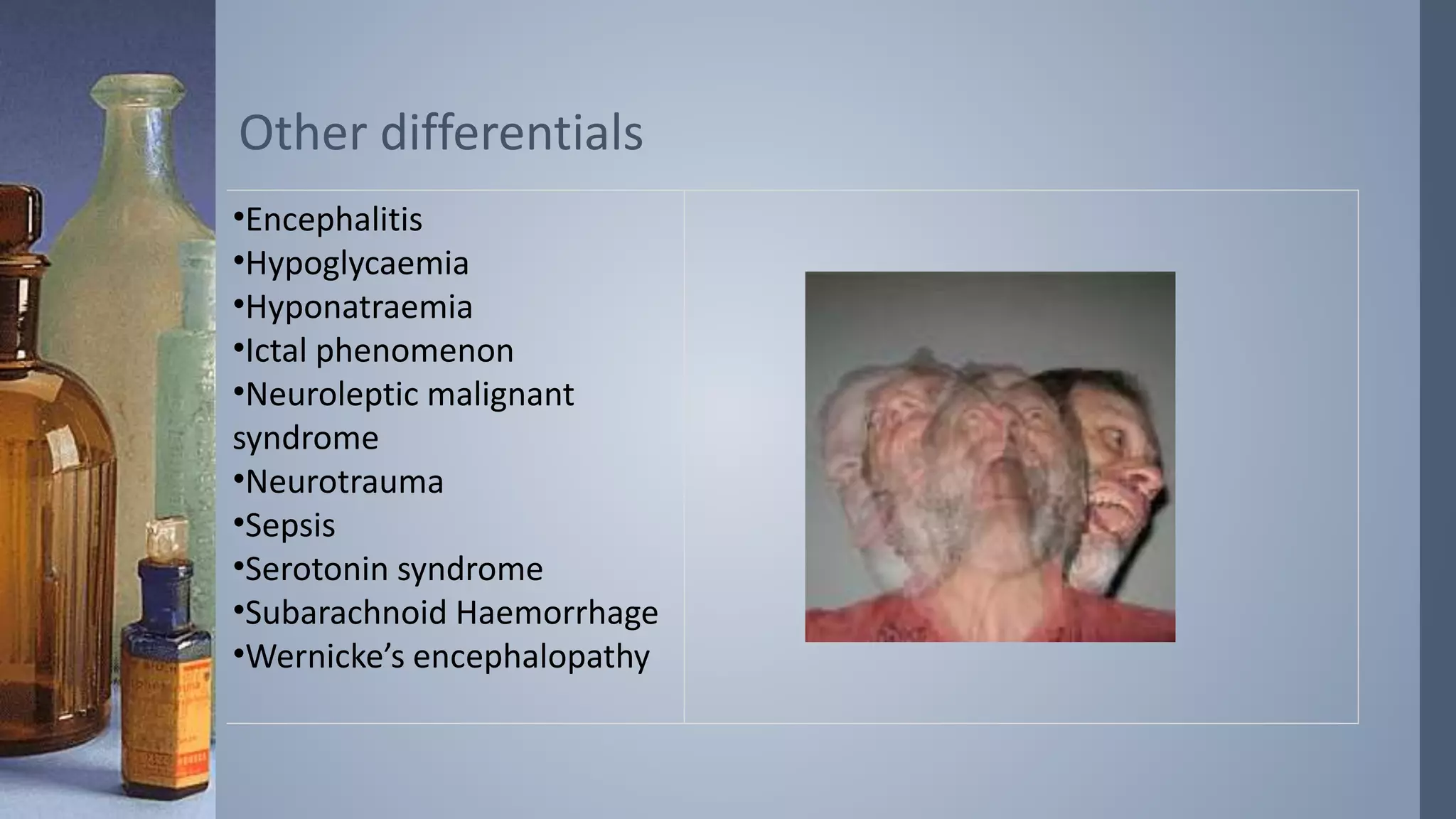 Other differentials

•Encephalitis
•Hypoglycaemia
•Hyponatraemia
•Ictal phenomenon
•Neuroleptic malignant syndrome
•Neurotrauma
•Sepsis
•Serotonin syndrome
•Subarachnoid Haemorrhage
•Wernicke's encephalopathy